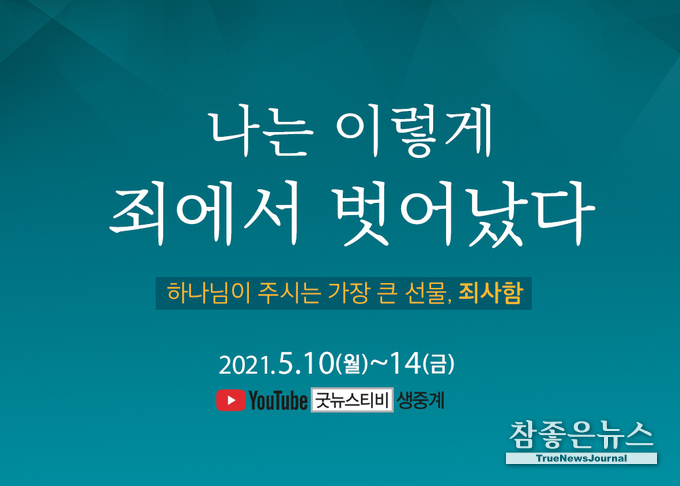 나는 이렇게
죄에서 벗어났다

하나님이 주시는 가장 큰 선물, 죄사함

2021.5.10(월)~14(금)

YouTube 굿뉴스티비 생중계

참좋은뉴스
TrueNewsJournal